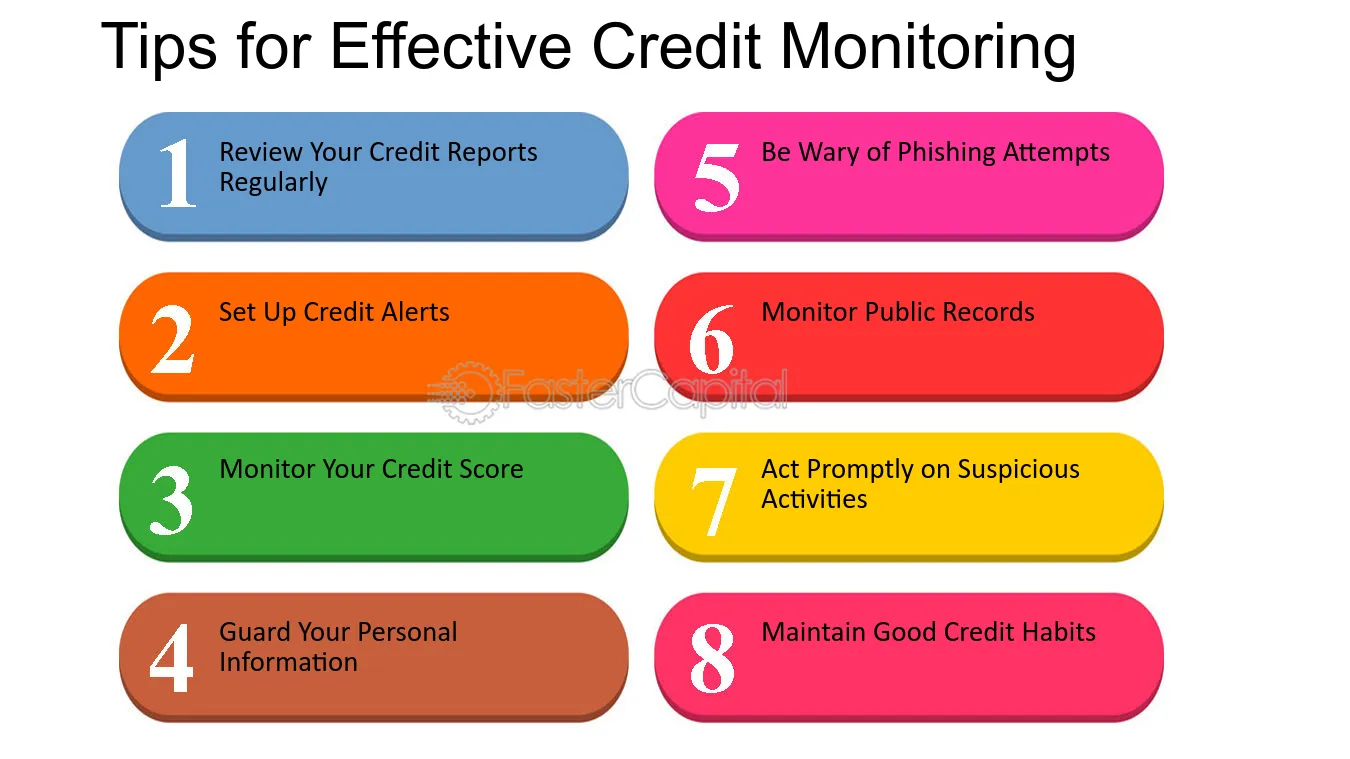 Tips for Effective Credit Monitoring

1 Review Your Credit Reports Regularly

2 Set Up Credit Alerts

3 Monitor Your Credit Score

4 Guard Your Personal Information

5 Be Wary of Phishing Attempts

6 Monitor Public Records

7 Act Promptly on Suspicious Activities

8 Maintain Good Credit Habits

FasterCapital